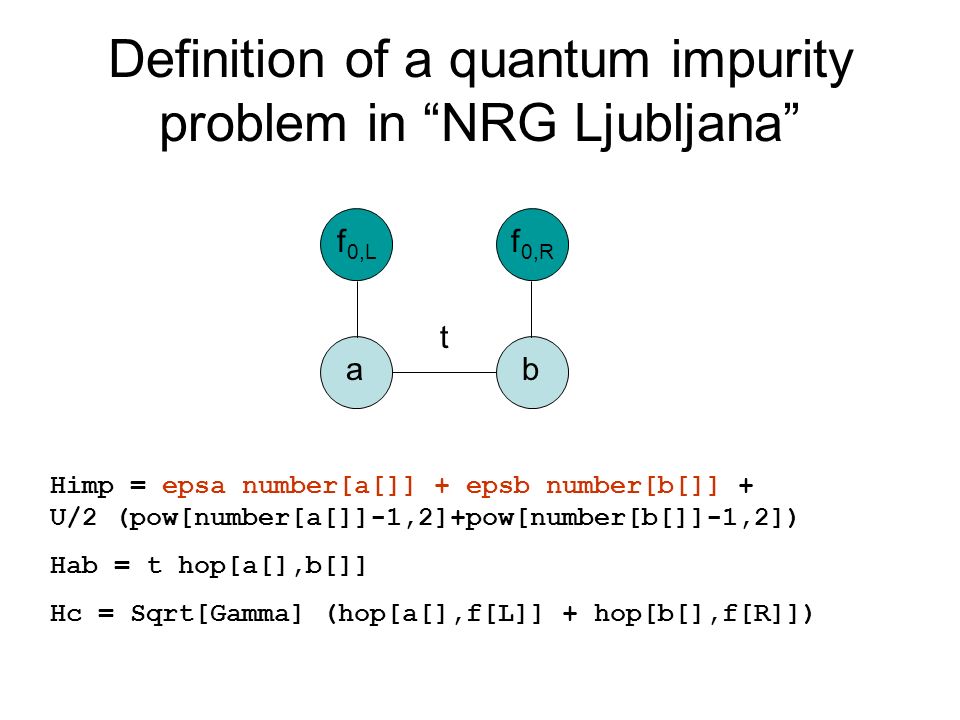 Definition of a quantum impurity problem in “NRG Ljubljana”

$f_{0,L}$

$f_{0,R}$

t

a

b

Himp = epsa number[a[]] + epsb number[b[]] + U/2 (pow[number[a[]]-1,2]+pow[number[b[]]-1,2])

Hab = t hop[a[],b[]]

Hc = Sqrt[Gamma] (hop[a[],f[L]] + hop[b[],f[R]])